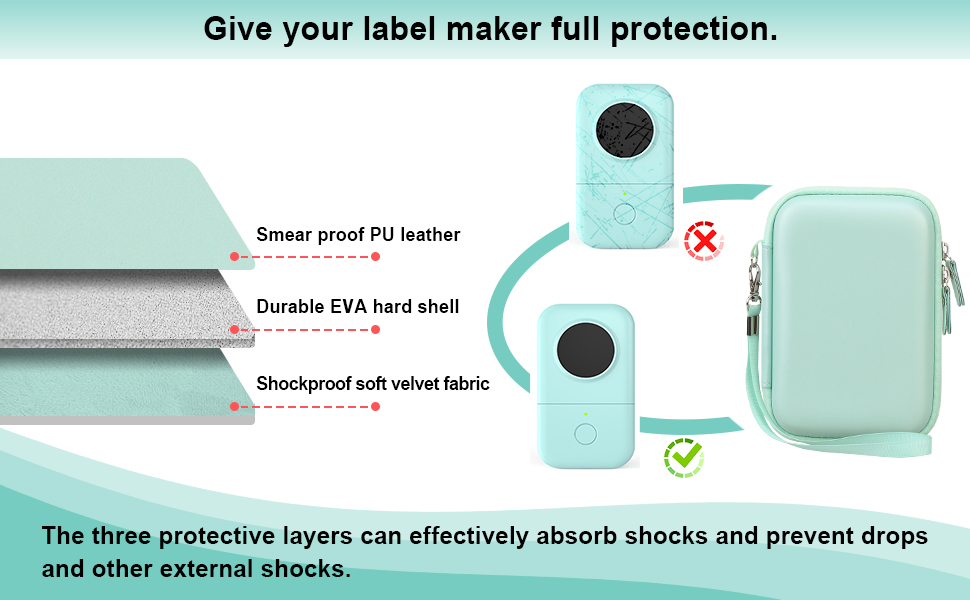 Give your label maker full protection.

Smear proof PU leather

Durable EVA hard shell

Shockproof soft velvet fabric

The three protective layers can effectively absorb shocks and prevent drops and other external shocks.